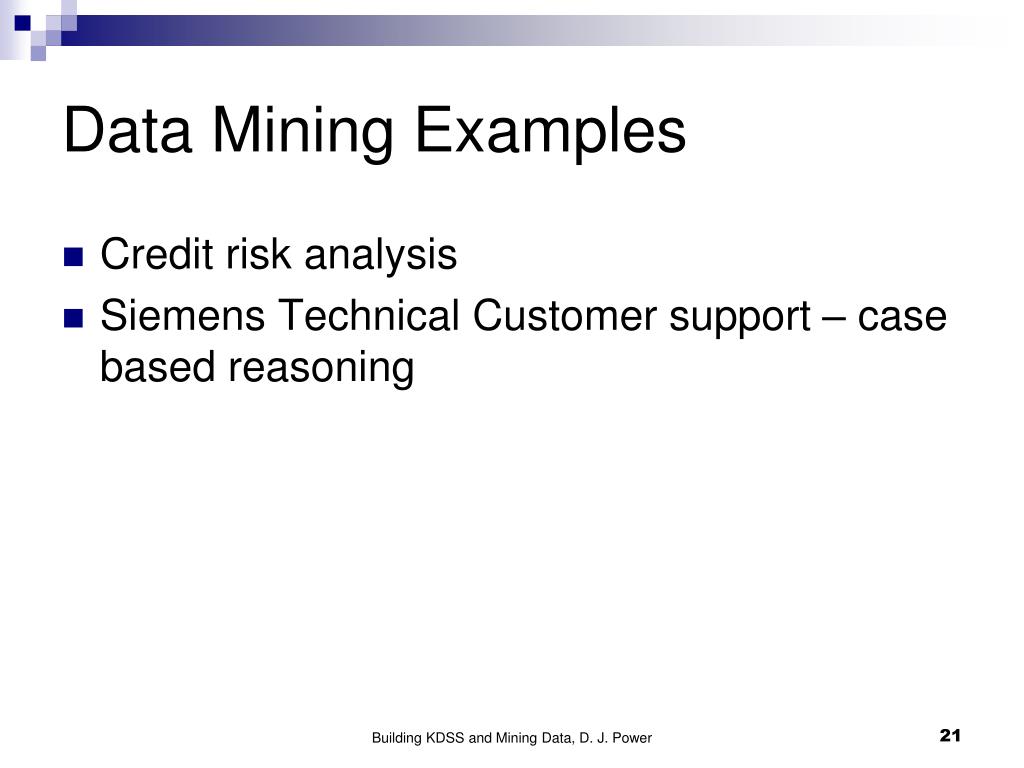 Data Mining Examples

- Credit risk analysis
- Siemens Technical Customer support – case based reasoning

Building KDSS and Mining Data, D. J. Power

21